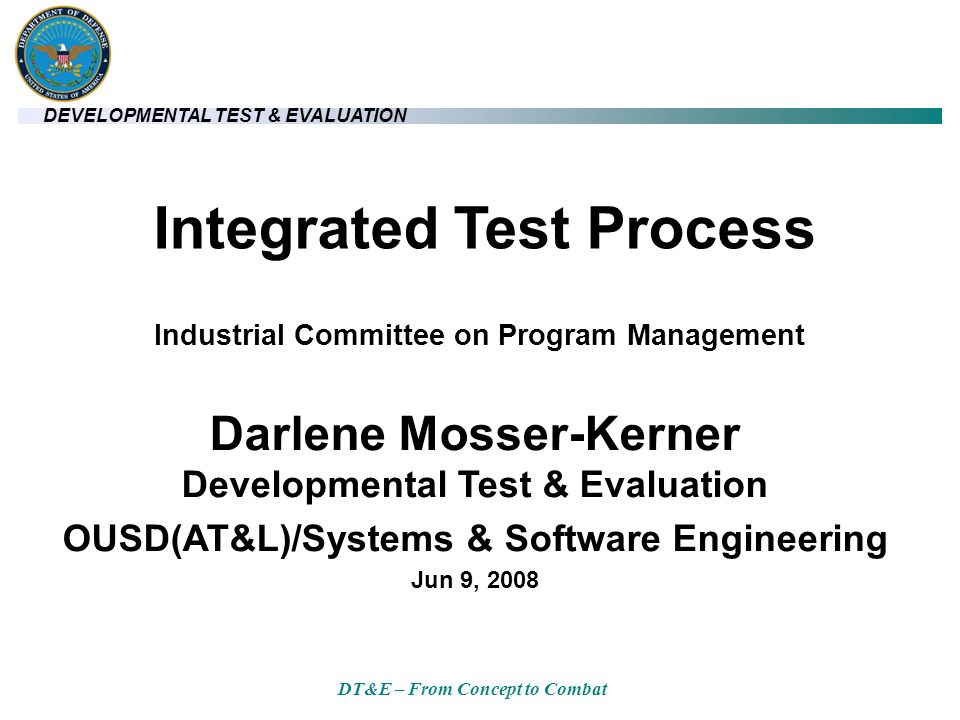 DEPARTMENT OF DEFENSE
UNITED STATES OF AMERICA

DEVELOPMENTAL TEST & EVALUATION

Integrated Test Process

Industrial Committee on Program Management

Darlene Mosser-Kerner
Developmental Test & Evaluation
OUSD(AT&L)/Systems & Software Engineering
Jun 9, 2008

DT&E – From Concept to Combat